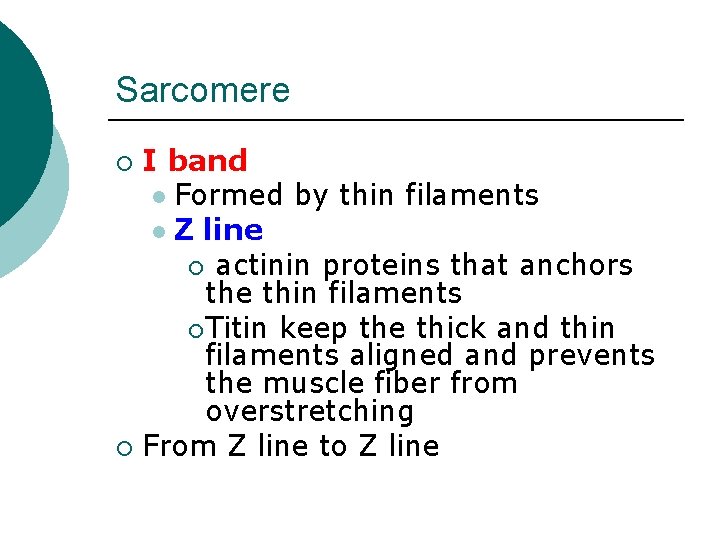 Sarcomere

I band

Formed by thin filaments

Z line

actinin proteins that anchors the thin filaments

Titin keep the thick and thin filaments aligned and prevents the muscle fiber from overstretching

From Z line to Z line